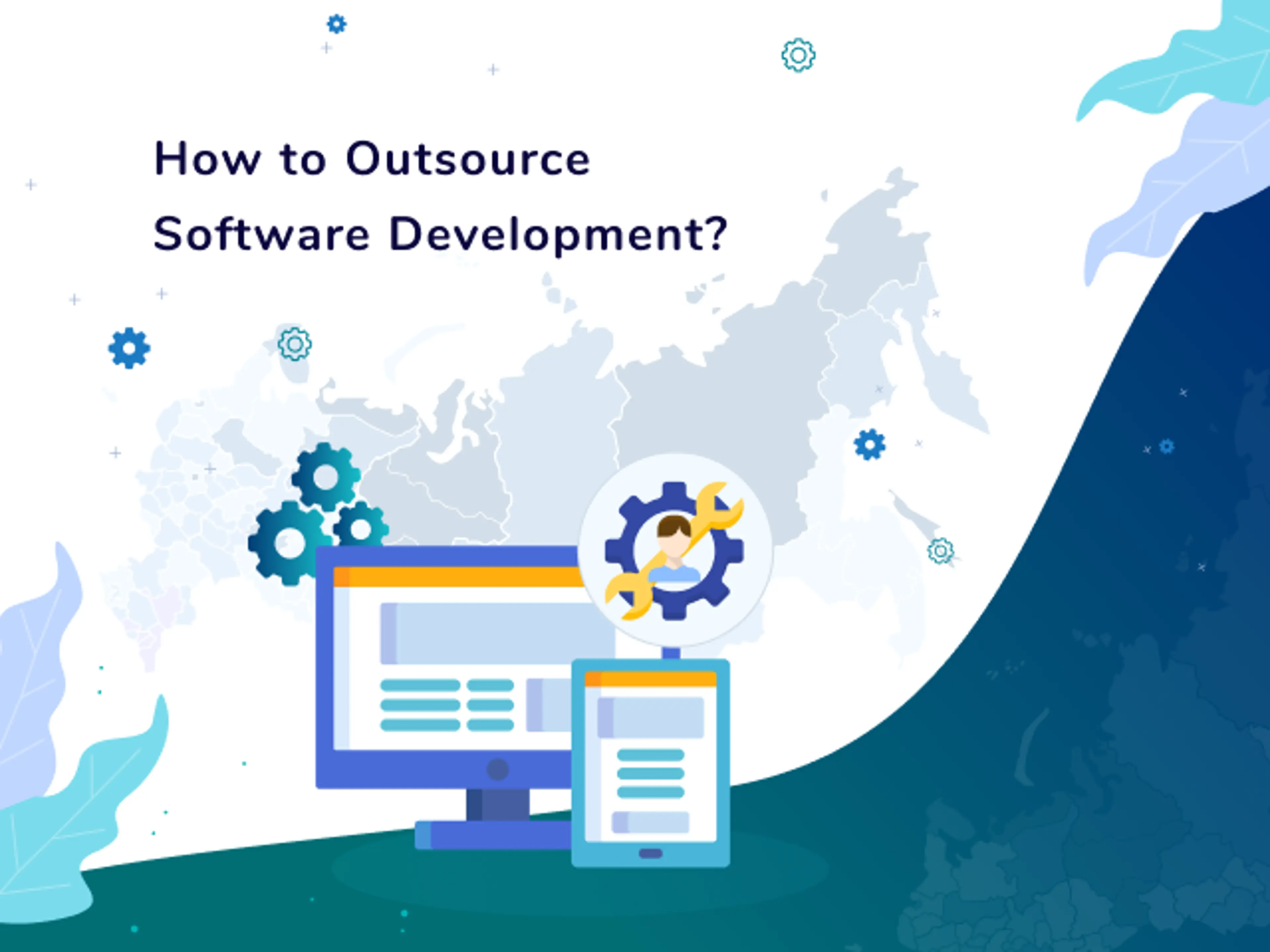 How to Outsource
Software Development?